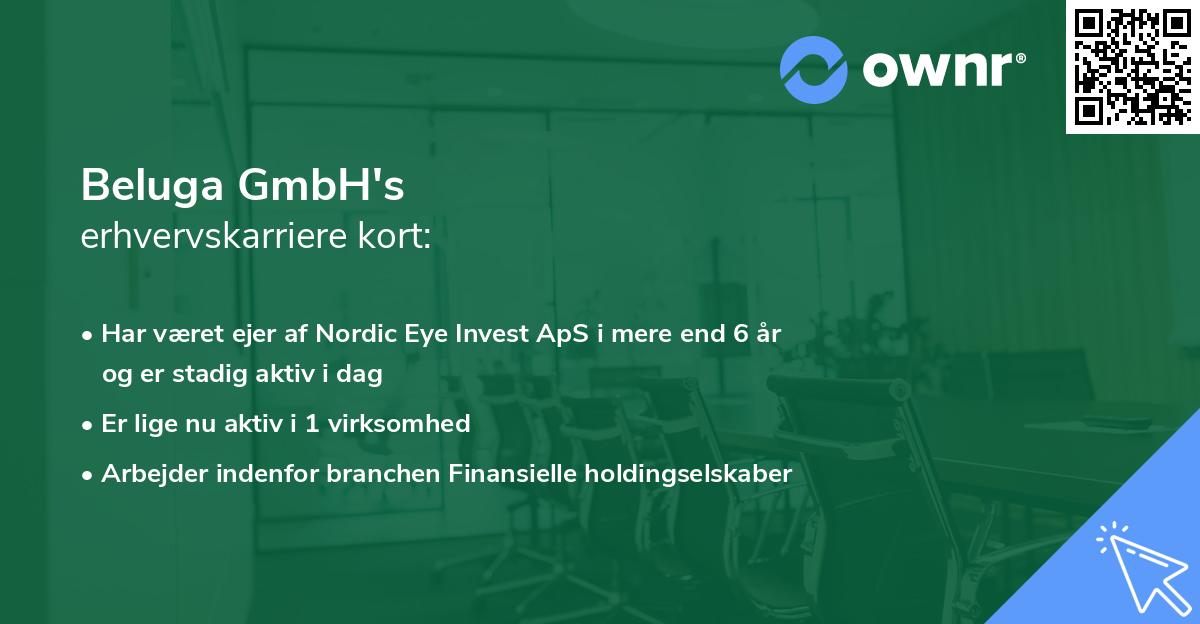 ownr®

Beluga GmbH's
erhvervskarriere kort:

• Har været ejer af Nordic Eye Invest ApS i mere end 6 år og er stadig aktiv i dag
• Er lige nu aktiv i 1 virksomhed
• Arbejder indenfor branchen Finansielle holdingselskaber